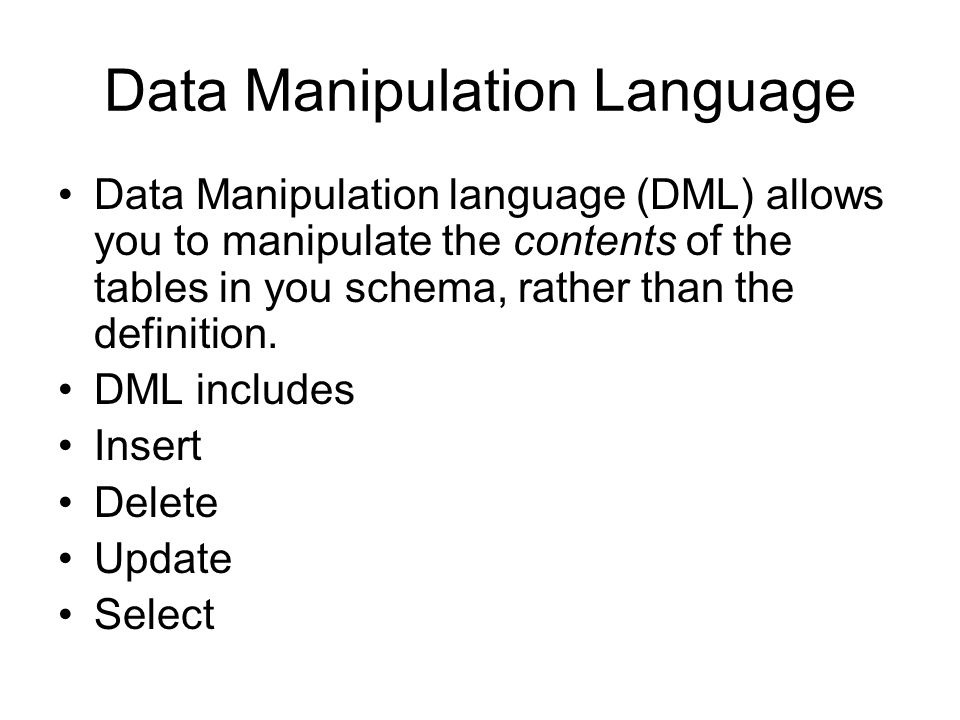 Data Manipulation Language

• Data Manipulation language (DML) allows you to manipulate the contents of the tables in you schema, rather than the definition.
• DML includes
• Insert
• Delete
• Update
• Select